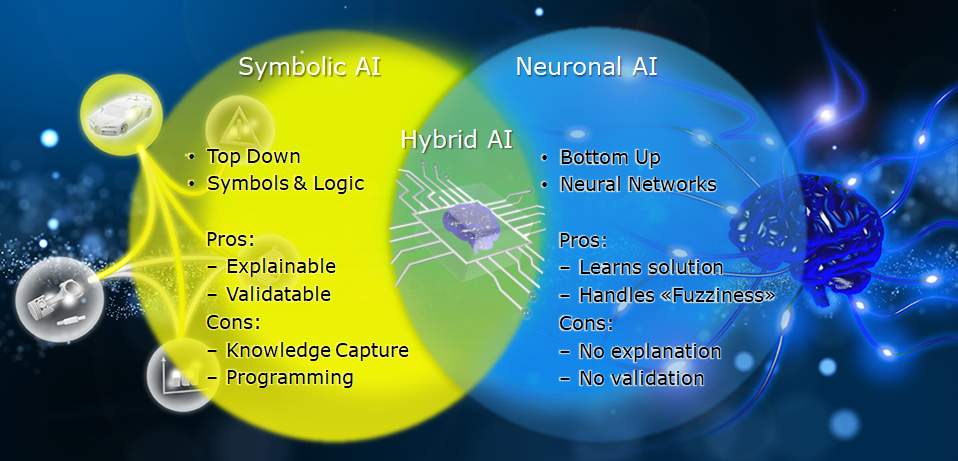 Symbolic AI

• Top Down
• Symbols & Logic

Pros:
– Explainable
– Validatable
Cons:
– Knowledge Capture
– Programming

Hybrid AI

Neuronal AI

• Bottom Up
• Neural Networks

Pros:
– Learns solution
– Handles «Fuzziness»
Cons:
– No explanation
– No validation